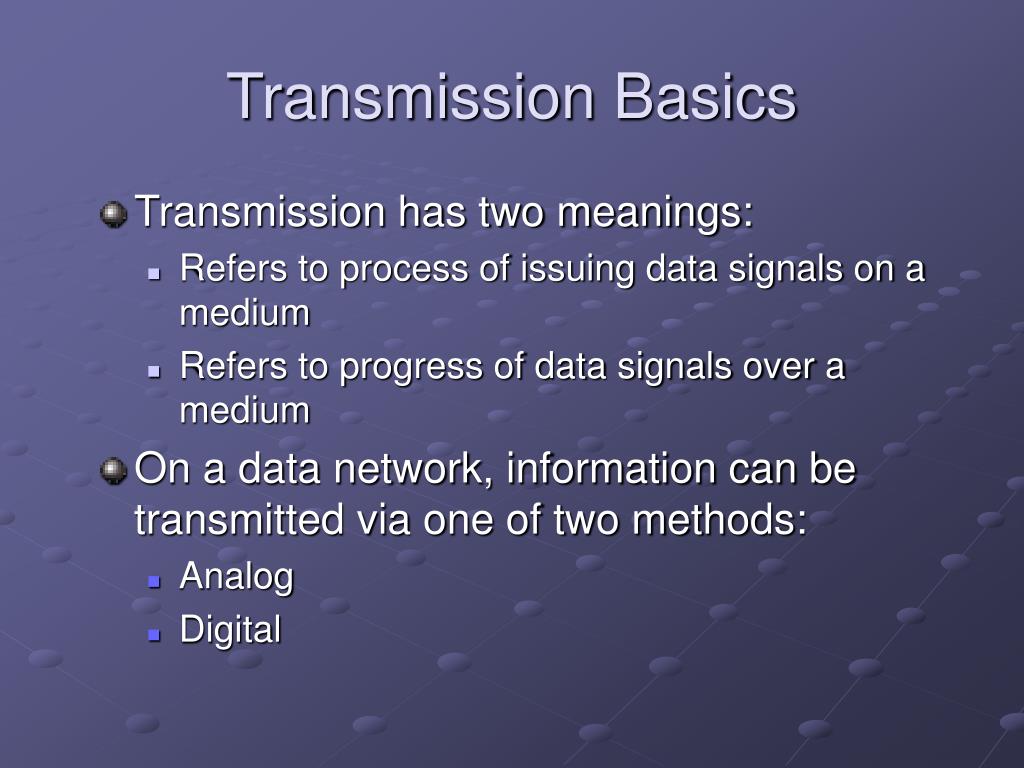 Transmission Basics

Transmission has two meanings:

Refers to process of issuing data signals on a medium

Refers to progress of data signals over a medium

On a data network, information can be transmitted via one of two methods:

Analog

Digital